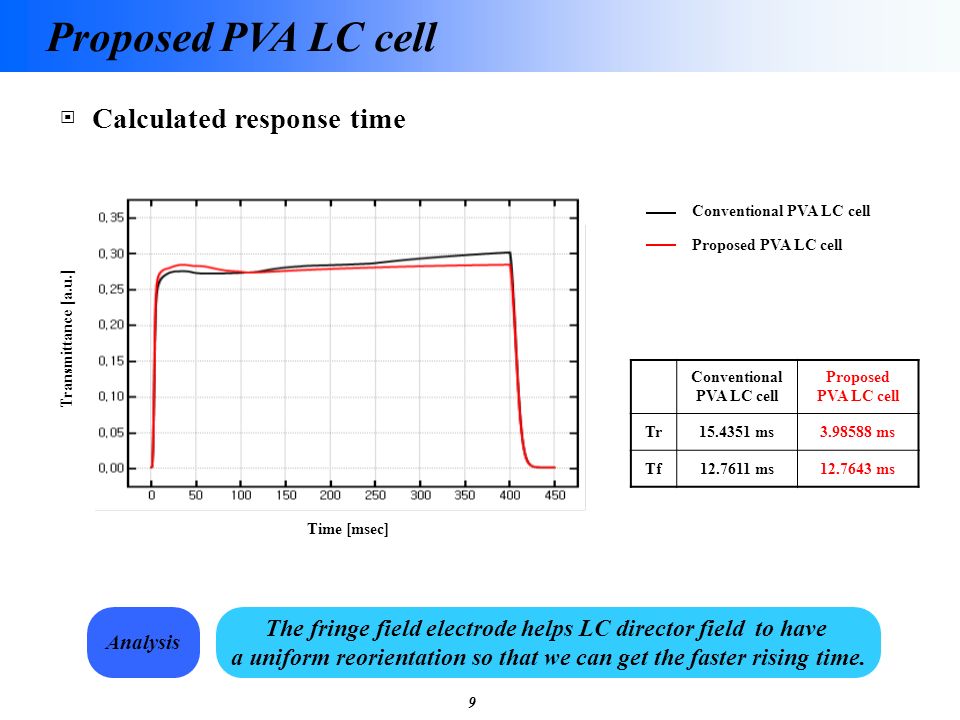 Proposed PVA LC cell

Calculated response time

Transmittance [a.u.]

0,35
0,30
0,25
0,20
0,15
0,10
0,05
0,00

0 50 100 150 200 250 300 350 400 450

Time [msec]

Conventional PVA LC cell
Proposed PVA LC cell

| | Conventional PVA LC cell | Proposed PVA LC cell |
|---|---|---|
| Tr | 15.4351 ms | 3.98588 ms |
| Tf | 12.7611 ms | 12.7643 ms |

Analysis

The fringe field electrode helps LC director field to have a uniform reorientation so that we can get the faster rising time.

9